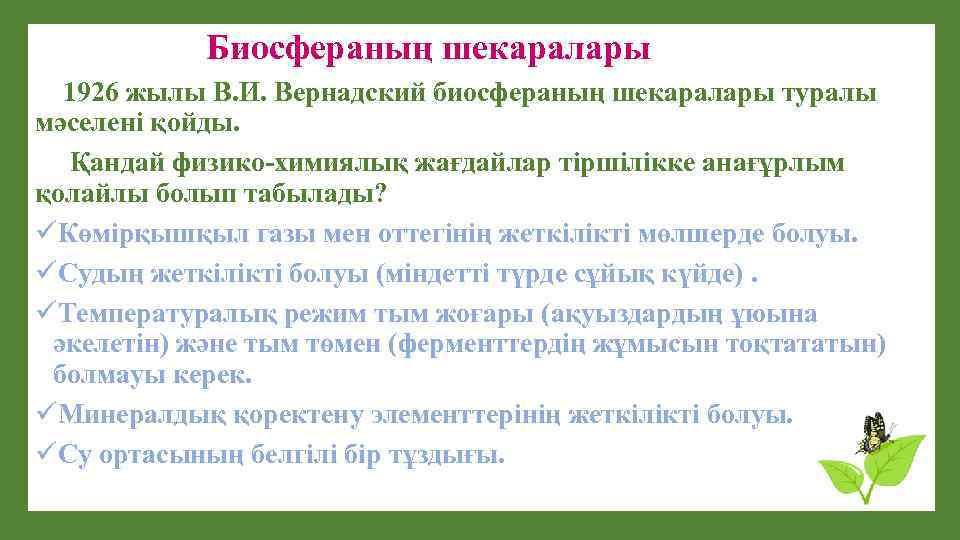 Биосфераның шекаралары

1926 жылы В.И. Вернадский биосфераның шекаралары туралы мәселені қойды.

Қандай физико-химиялық жағдайлар тіршілікке анағұрлым қолайлы болып табылады?

✓Көмірқышқыл газы мен оттегінің жеткілікті мөлшерде болуы.

✓Судың жеткілікті болуы (міндетті түрде сұйық күйде) .

✓Температуралық режим тым жоғары (ақуыздардың ұюына әкелетін) және тым төмен (ферменттердің жұмысын тоқтататын) болмауы керек.

✓Минералдық қоректену элементтерінің жеткілікті болуы.

✓Су ортасының белгілі бір тұздығы.